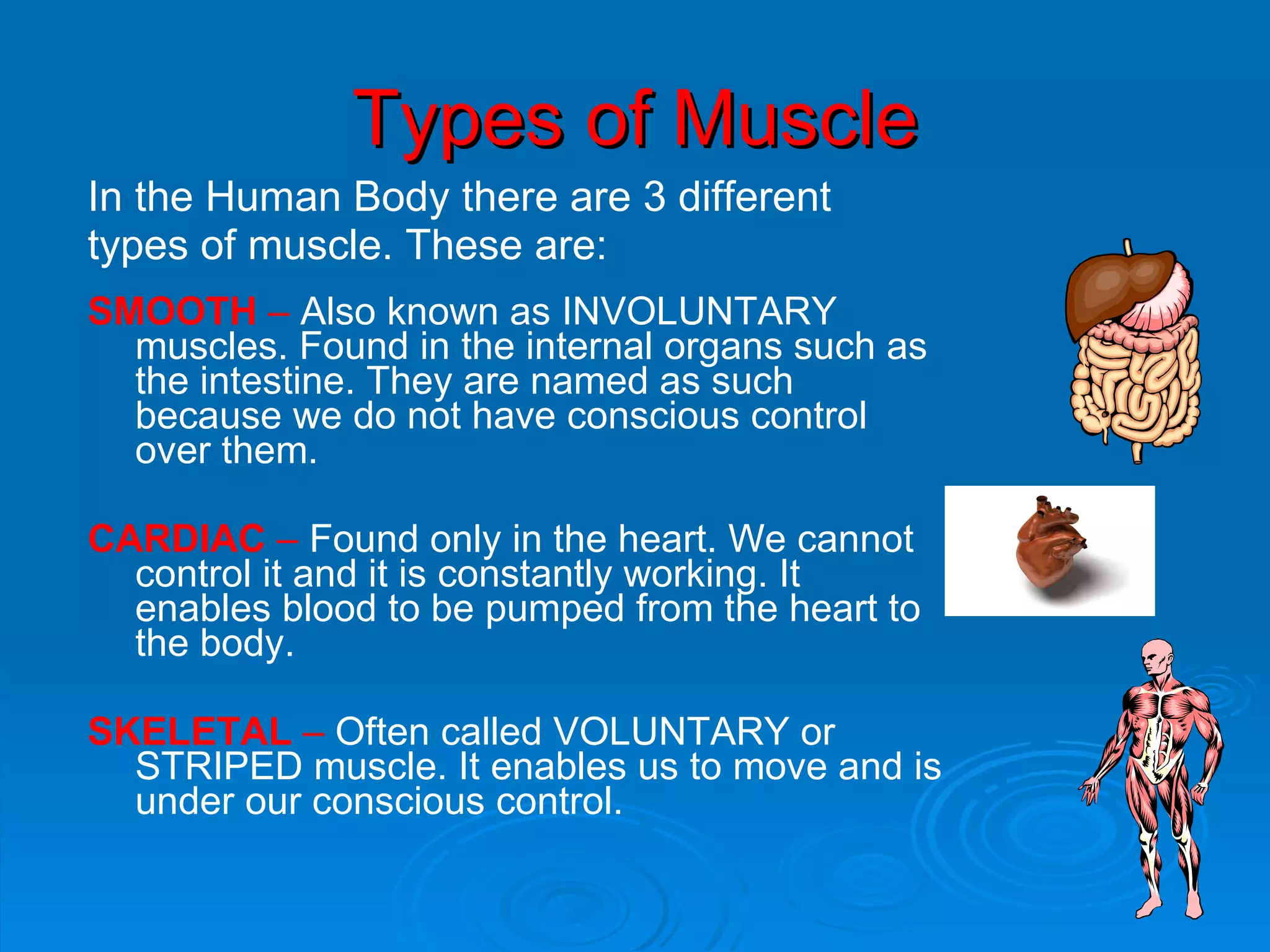 Types of Muscle

In the Human Body there are 3 different types of muscle. These are:

SMOOTH – Also known as INVOLUNTARY muscles. Found in the internal organs such as the intestine. They are named as such because we do not have conscious control over them.

CARDIAC – Found only in the heart. We cannot control it and it is constantly working. It enables blood to be pumped from the heart to the body.

SKELETAL – Often called VOLUNTARY or STRIPED muscle. It enables us to move and is under our conscious control.